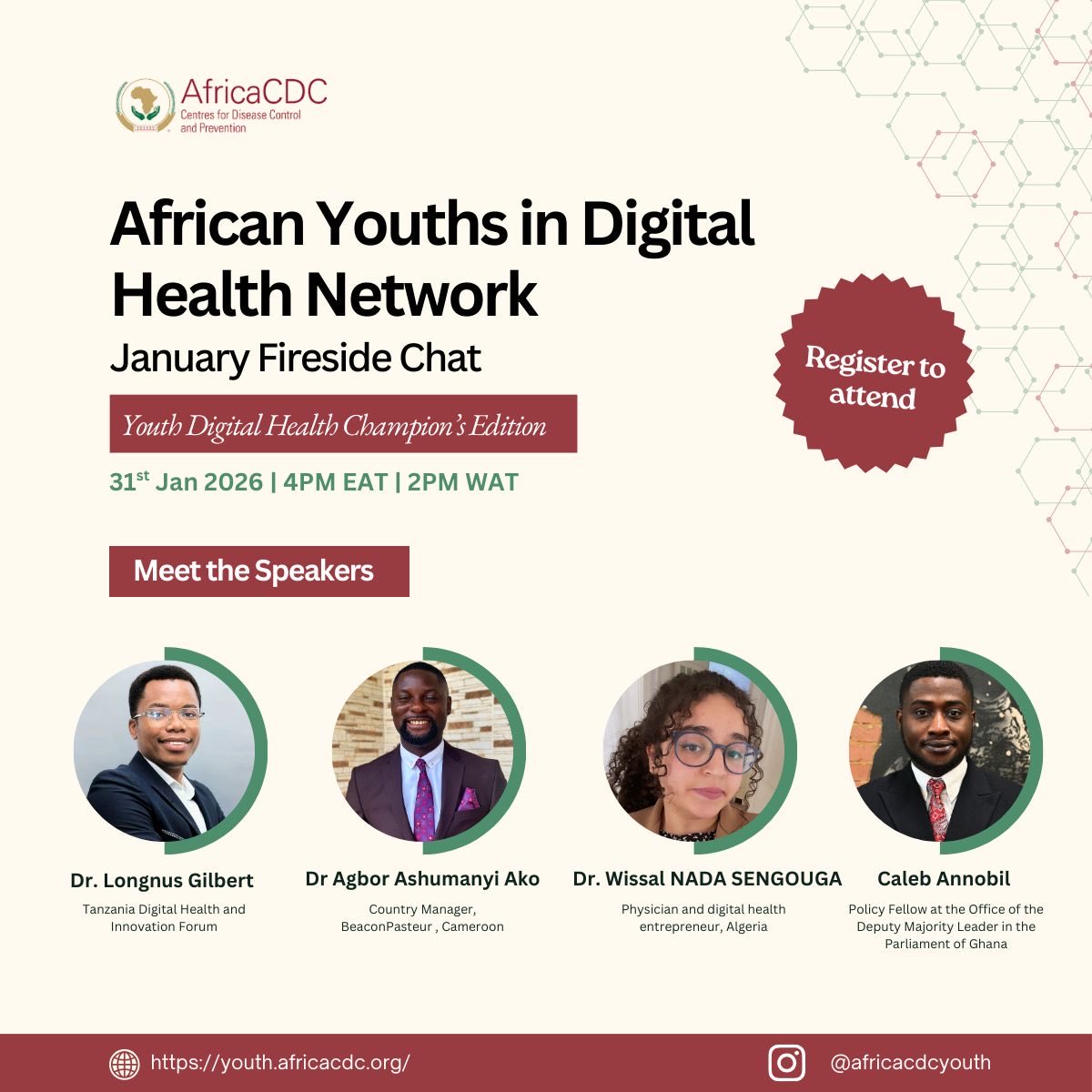 AfricaCDC
Centres for Disease Control and Prevention

African Youths in Digital Health Network

January Fireside Chat

Youth Digital Health Champion's Edition

31$^{st}$ Jan 2026 | 4PM EAT | 2PM WAT

Register to attend

Meet the Speakers

Dr. Longnus Gilbert
Tanzania Digital Health and Innovation Forum

Dr Agbor Ashumanyi Ako
Country Manager, BeaconPasteur , Cameroon

Dr. Wissal NADA SENGOUGA
Physician and digital health entrepreneur, Algeria

Caleb Annobil
Policy Fellow at the Office of the Deputy Majority Leader in the Parliament of Ghana

https://youth.africacdc.org/

@africacdcyouth